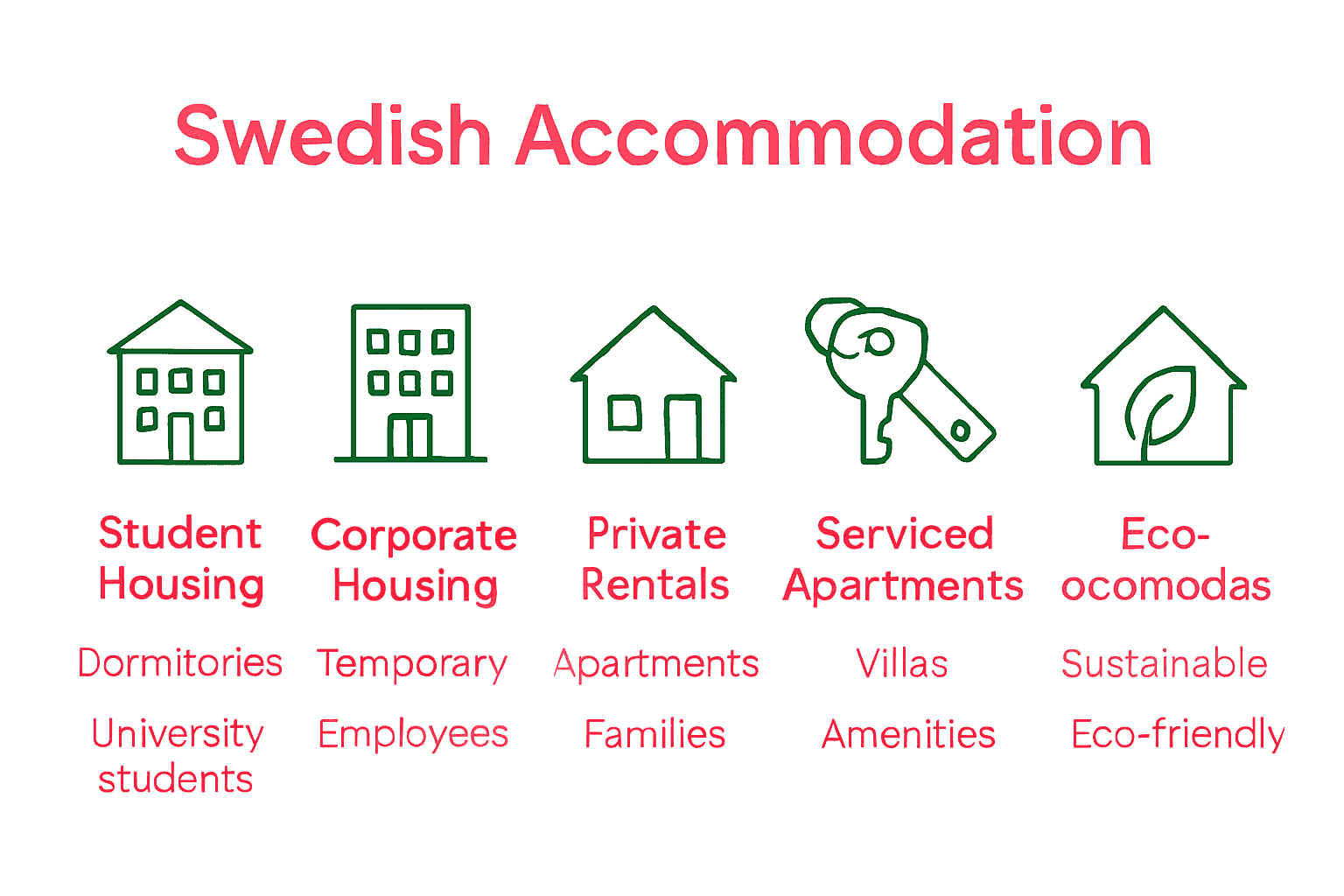 Swedish Accommodation

Student Housing

Dormitories

University students

Corporate Housing

Temporary

Employees

Private Rentals

Apartments

Families

Serviced Apartments

Villas

Amenities

Eco-ocomodas

Sustainable

Eco-friendly